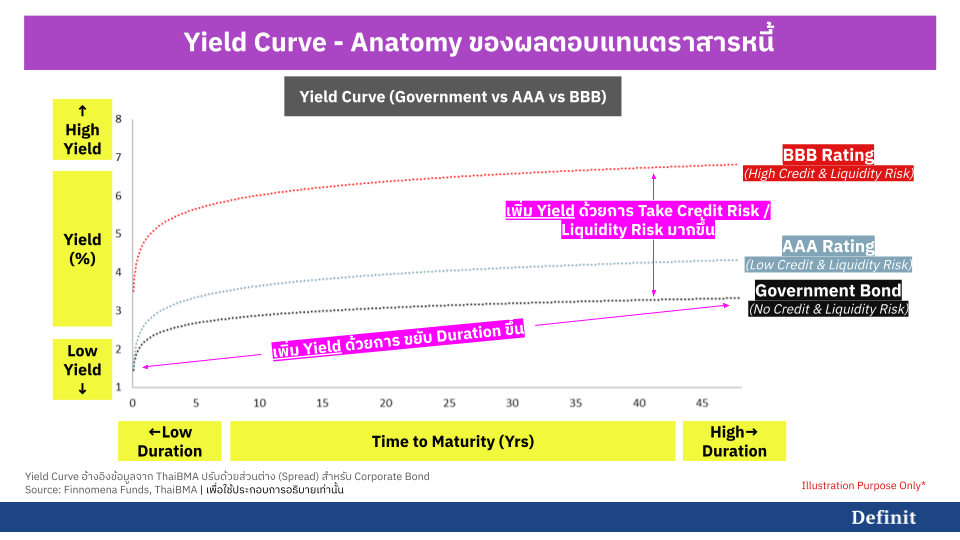 Yield Curve - Anatomy ของผลตอบแทนตราสารหนี้

Yield Curve (Government vs AAA vs BBB)

↑
High
Yield

Yield
(%)

Low
Yield
↓

8
7
6
5
4
3
2
1

0 5 10 15 20 25 30 35 40 45

BBB Rating
(High Credit & Liquidity Risk)

เพิ่ม Yield ด้วยการ Take Credit Risk / Liquidity Risk มากขึ้น

AAA Rating
(Low Credit & Liquidity Risk)

Government Bond
(No Credit & Liquidity Risk)

เพิ่ม Yield ด้วยการ ขยับ Duration ขึ้น

←Low
Duration

Time to Maturity (Yrs)

High→
Duration

Yield Curve อ้างอิงข้อมูลจาก ThaiBMA ปรับด้วยส่วนต่าง (Spread) สำหรับ Corporate Bond
Source: Finnomena Funds, ThaiBMA | เพื่อใช้ประกอบการอธิบายเท่านั้น

Illustration Purpose Only*

Definit